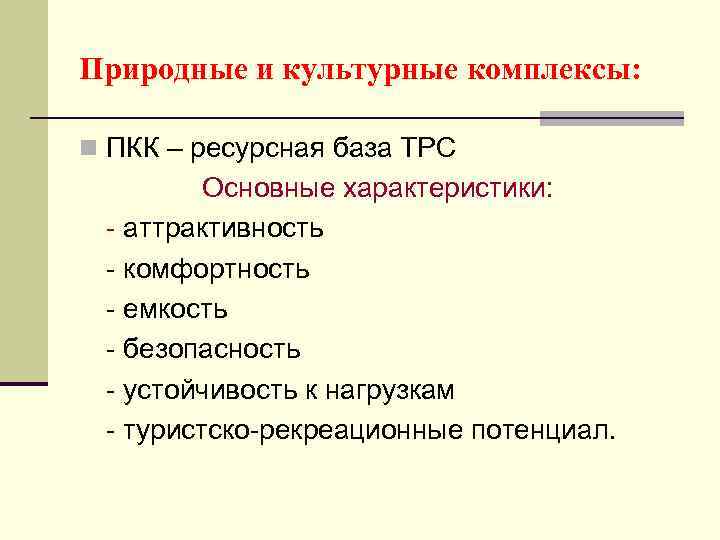 Природные и культурные комплексы:

ПКК – ресурсная база ТРС

Основные характеристики:

- аттрактивность
- комфортность
- емкость
- безопасность
- устойчивость к нагрузкам
- туристско-рекреационные потенциал.